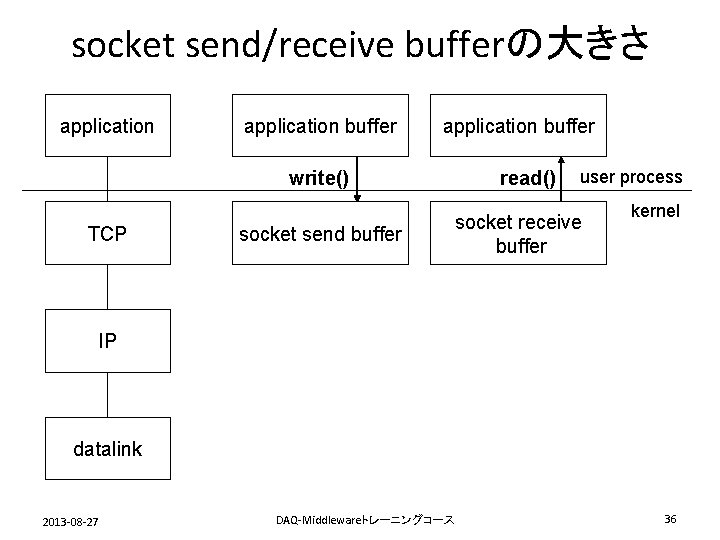 socket send/receive bufferの大きさ

application

application buffer

application buffer

write()

read()

user process

kernel

TCP

socket send buffer

socket receive buffer

IP

datalink

2013-08-27

DAQ-Middlewareトレーニングコース

36